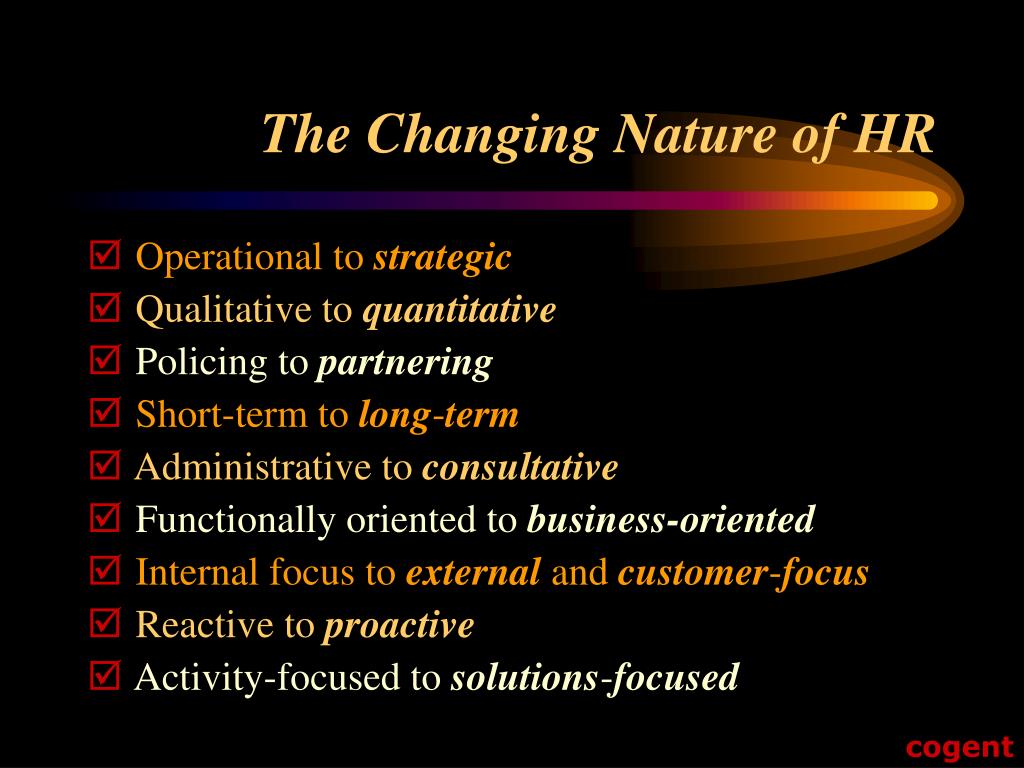 The Changing Nature of HR

☑ Operational to strategic
☑ Qualitative to quantitative
☑ Policing to partnering
☑ Short-term to long-term
☑ Administrative to consultative
☑ Functionally oriented to business-oriented
☑ Internal focus to external and customer-focus
☑ Reactive to proactive
☑ Activity-focused to solutions-focused

cogent